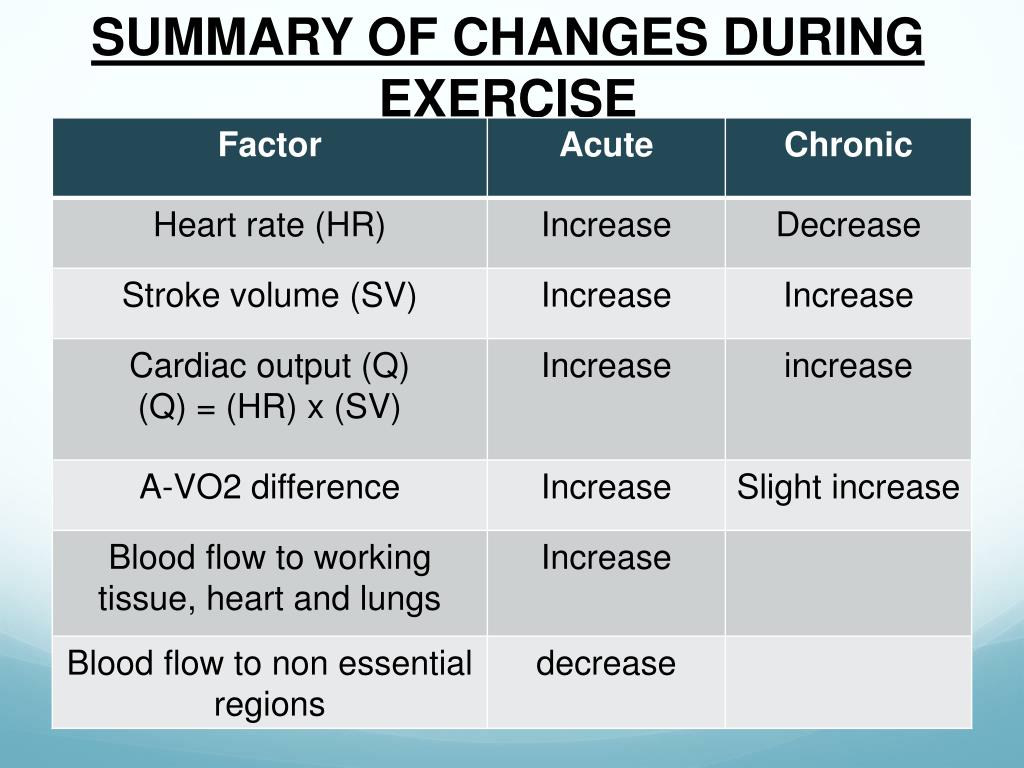 SUMMARY OF CHANGES DURING EXERCISE

| Factor | Acute | Chronic |
|---|---|---|
| Heart rate (HR) | Increase | Decrease |
| Stroke volume (SV) | Increase | Increase |
| Cardiac output (Q) (Q) = (HR) x (SV) | Increase | increase |
| A-VO2 difference | Increase | Slight increase |
| Blood flow to working tissue, heart and lungs | Increase | |
| Blood flow to non essential regions | decrease | |